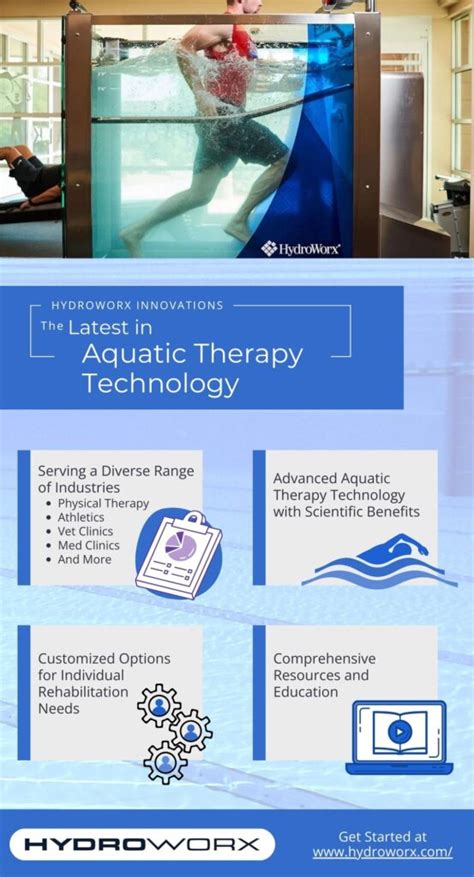 HydroWorx

HYDROWORX INNOVATIONS

The Latest in Aquatic Therapy Technology

Serving a Diverse Range of Industries
- Physical Therapy
- Athletics
- Vet Clinics
- Med Clinics
- And More

Advanced Aquatic Therapy Technology with Scientific Benefits

Customized Options for Individual Rehabilitation Needs

Comprehensive Resources and Education

HYDROWORX

Get Started at www.hydroworx.com/